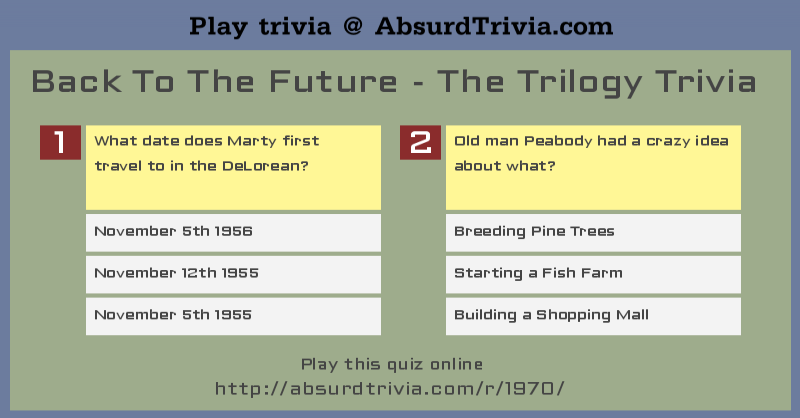 Play trivia @ AbsurdTrivia.com

Back To The Future - The Trilogy Trivia

1
What date does Marty first travel to in the DeLorean?

November 5th 1956

November 12th 1955

November 5th 1955

2
Old man Peabody had a crazy idea about what?

Breeding Pine Trees

Starting a Fish Farm

Building a Shopping Mall

Play this quiz online
http://absurdtrivia.com/r/1970/